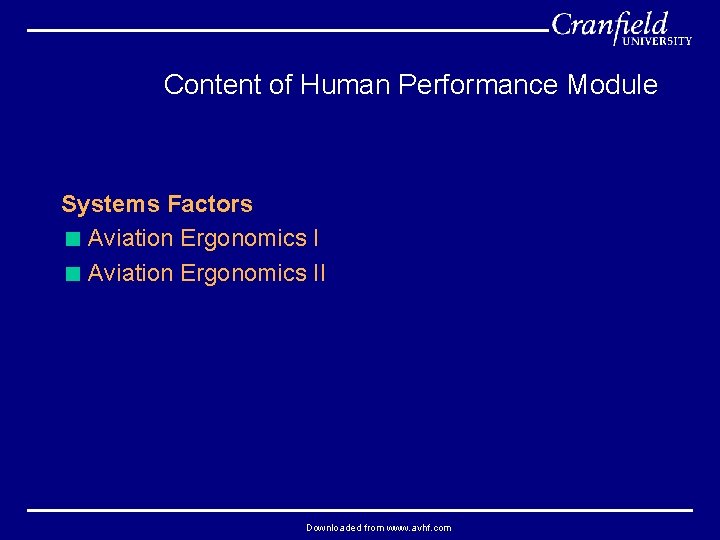 Cranfield
UNIVERSITY

Content of Human Performance Module

Systems Factors

Aviation Ergonomics I

Aviation Ergonomics II

Downloaded from www.avhf.com